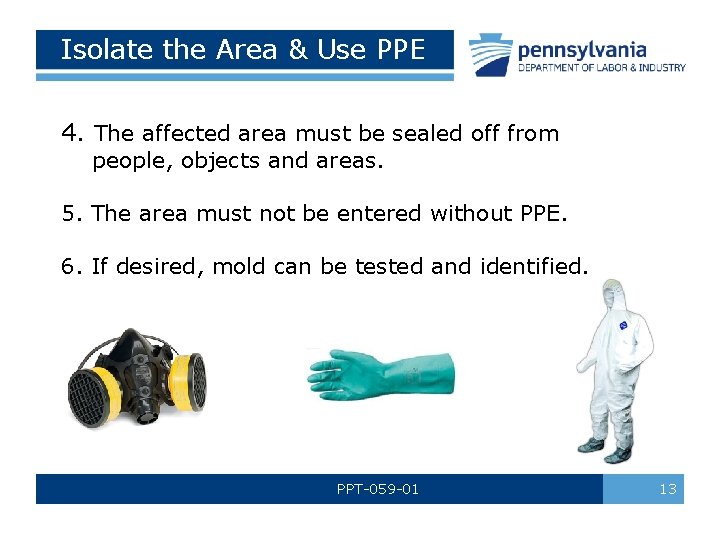 Isolate the Area & Use PPE

pennsylvania
DEPARTMENT OF LABOR & INDUSTRY

4. The affected area must be sealed off from people, objects and areas.

5. The area must not be entered without PPE.

6. If desired, mold can be tested and identified.

PPT-059-01

13